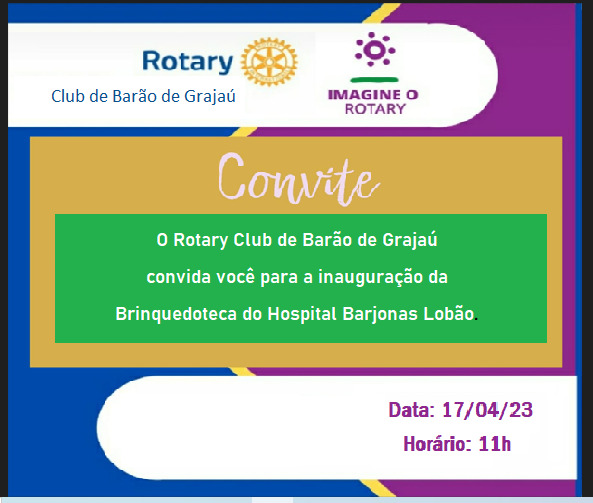 Rotary

Club de Barão de Grajaú

IMAGINE O ROTARY

Convite

O Rotary Club de Barão de Grajaú convida você para a inauguração da Brinquedoteca do Hospital Barjonas Lobão.

Data: 17/04/23

Horário: 11h